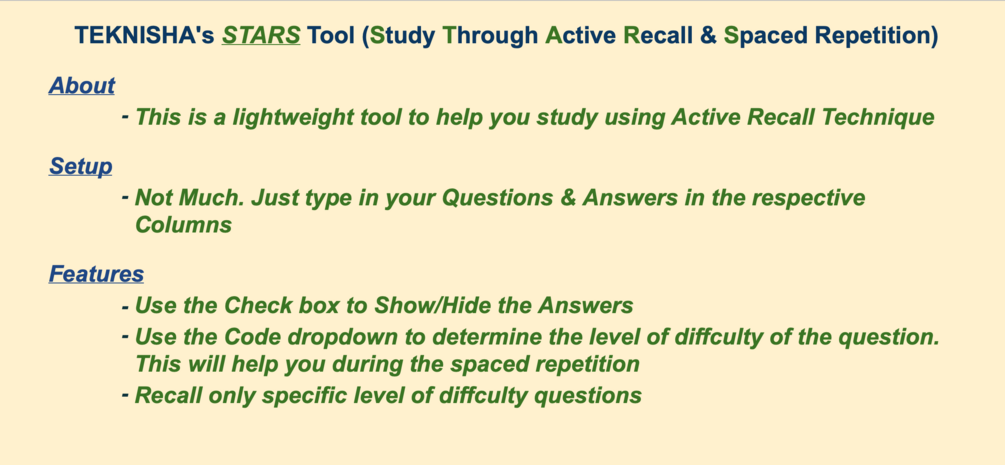 TEKNISHA's STARS Tool (Study Through Active Recall & Spaced Repetition)

About

- This is a lightweight tool to help you study using Active Recall Technique

Setup

- Not Much. Just type in your Questions & Answers in the respective Columns

Features

- Use the Check box to Show/Hide the Answers
- Use the Code dropdown to determine the level of diffculty of the question. This will help you during the spaced repetition
- Recall only specific level of diffculty questions